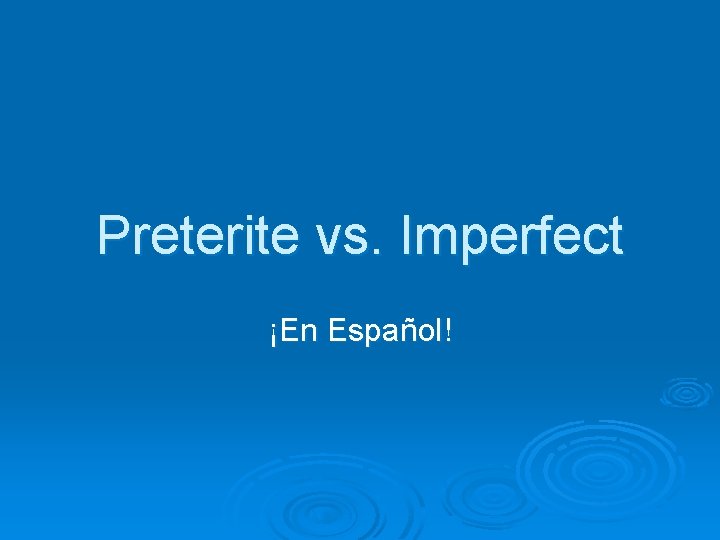 Preterite vs. Imperfect

¡En Español!